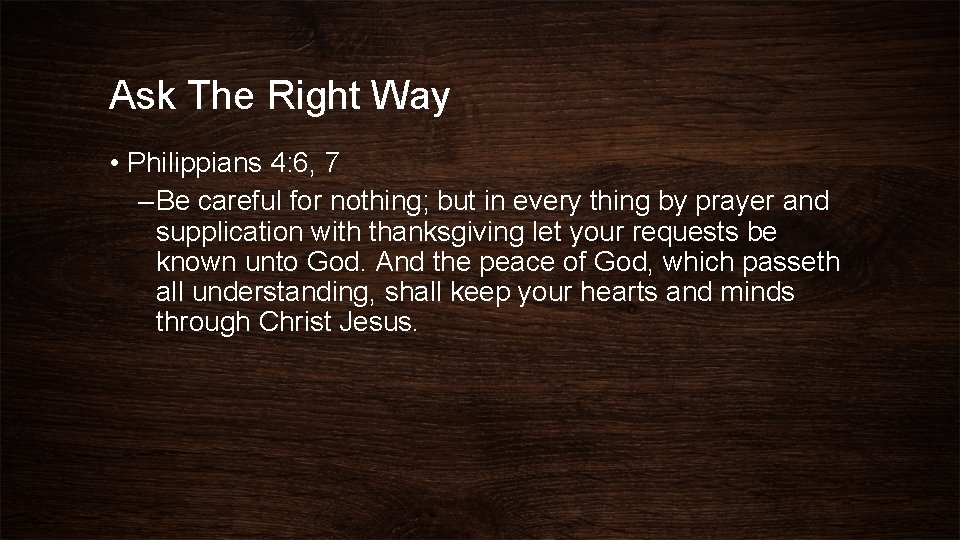 Ask The Right Way

• Philippians 4:6, 7

– Be careful for nothing; but in every thing by prayer and supplication with thanksgiving let your requests be known unto God. And the peace of God, which passeth all understanding, shall keep your hearts and minds through Christ Jesus.